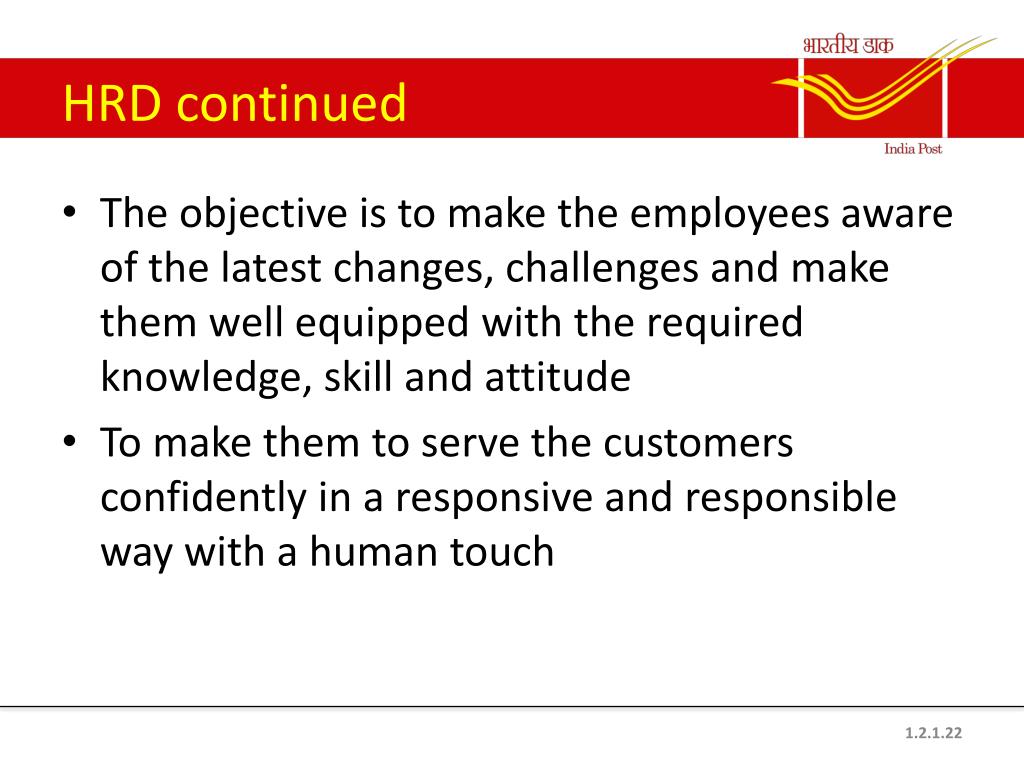 HRD continued

भारतीय डाक

India Post

• The objective is to make the employees aware of the latest changes, challenges and make them well equipped with the required knowledge, skill and attitude

• To make them to serve the customers confidently in a responsive and responsible way with a human touch

1.2.1.22